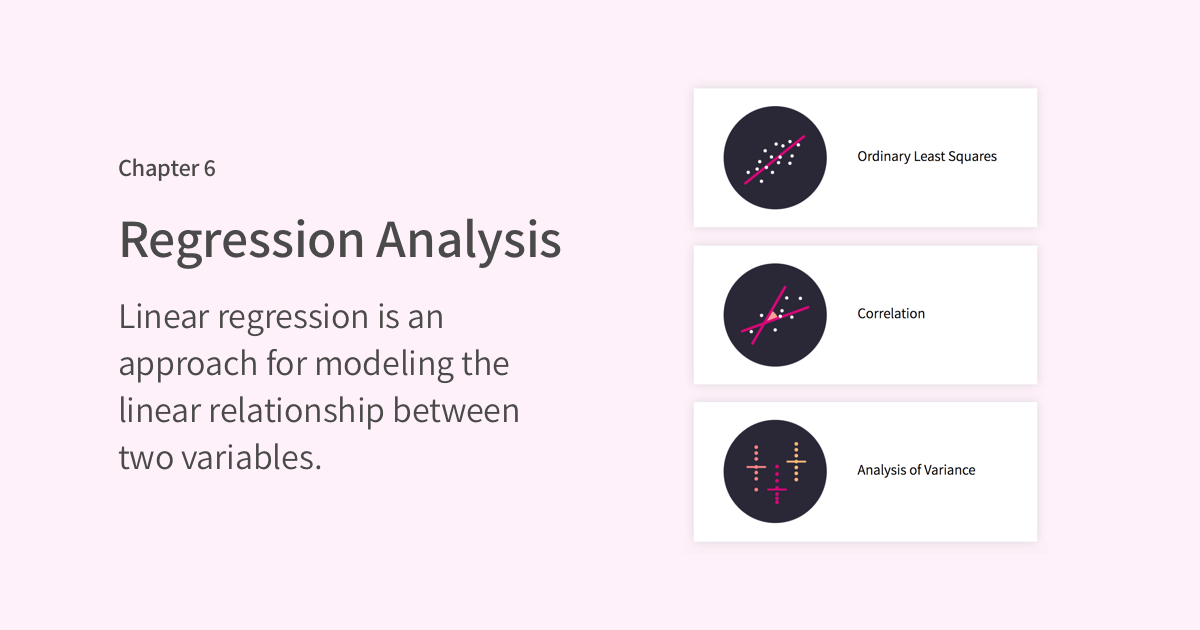 Chapter 6

Regression Analysis

Linear regression is an approach for modeling the linear relationship between two variables.

Ordinary Least Squares

Correlation

Analysis of Variance